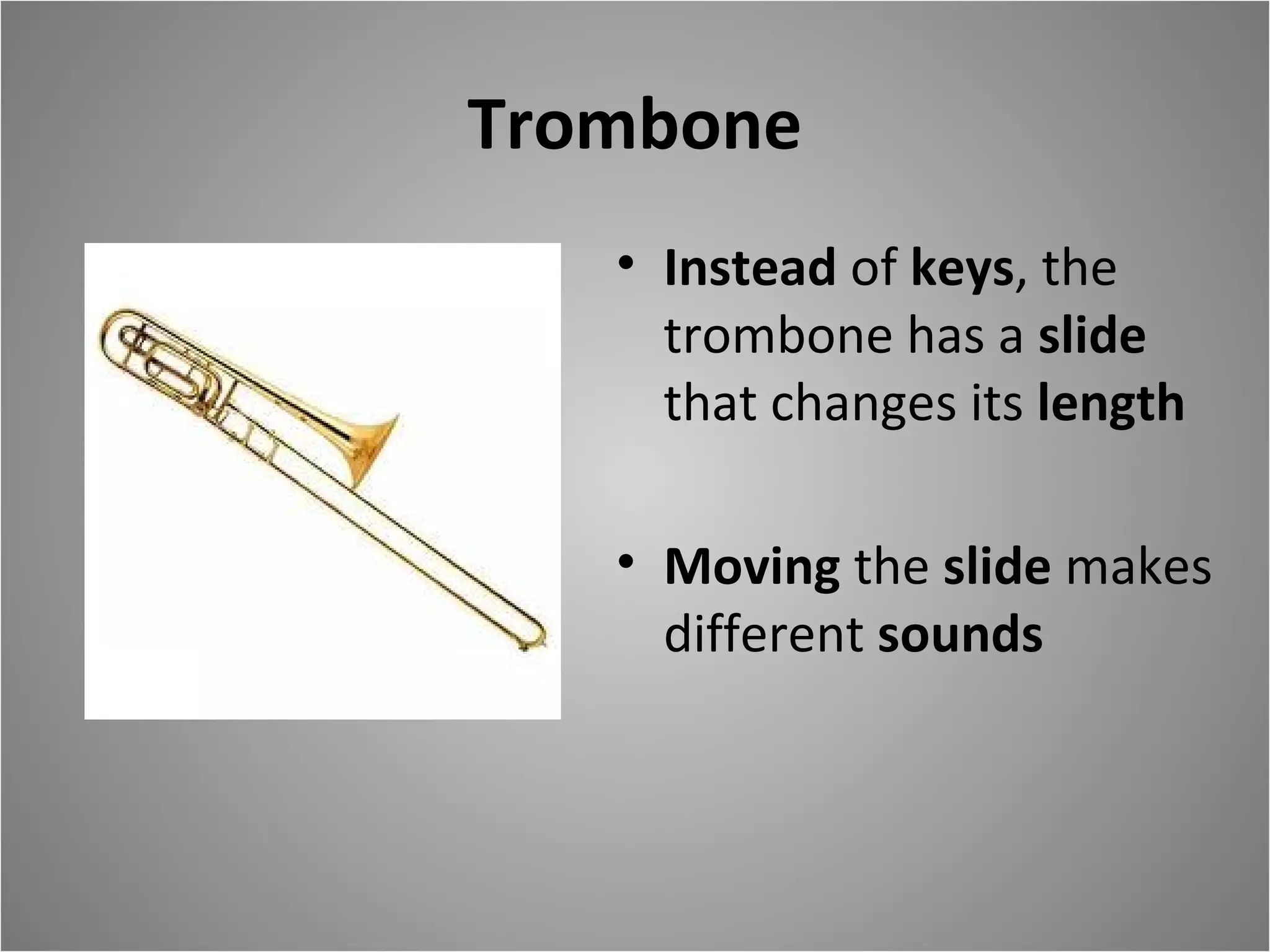 Trombone

• Instead of keys, the trombone has a slide that changes its length

• Moving the slide makes different sounds